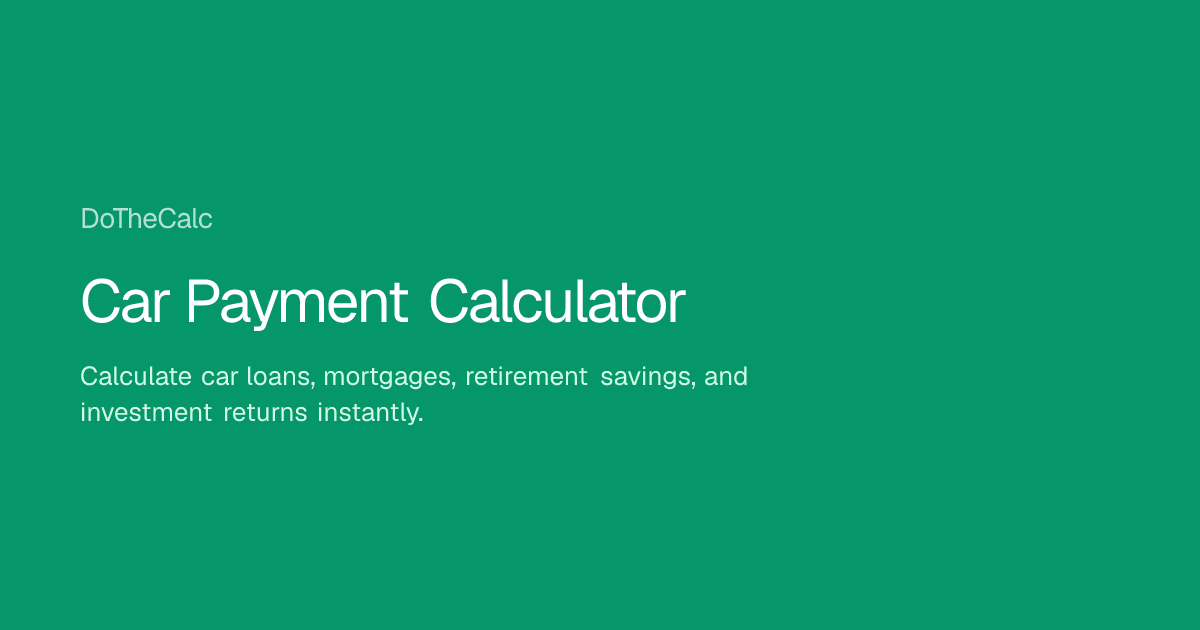 DoTheCalc

Car Payment Calculator

Calculate car loans, mortgages, retirement savings, and investment returns instantly.